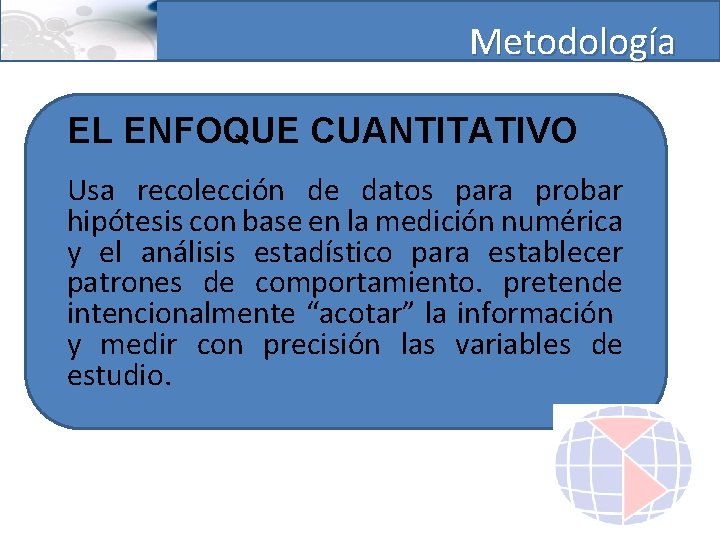 Metodología

EL ENFOQUE CUANTITATIVO

Usa recolección de datos para probar hipótesis con base en la medición numérica y el análisis estadístico para establecer patrones de comportamiento. pretende intencionalmente “acotar” la información y medir con precisión las variables de estudio.